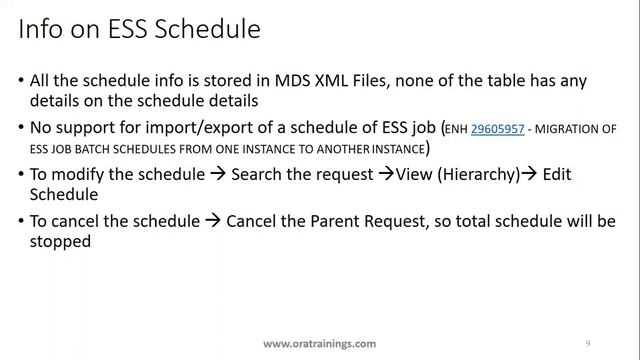 Info on ESS Schedule

• All the schedule info is stored in MDS XML Files, none of the table has any details on the schedule details

• No support for import/export of a schedule of ESS job (ENH 29605957 - MIGRATION OF ESS JOB BATCH SCHEDULES FROM ONE INSTANCE TO ANOTHER INSTANCE)

• To modify the schedule → Search the request →View (Hierarchy)→ Edit Schedule

• To cancel the schedule → Cancel the Parent Request, so total schedule will be stopped

www.oratrainings.com

9